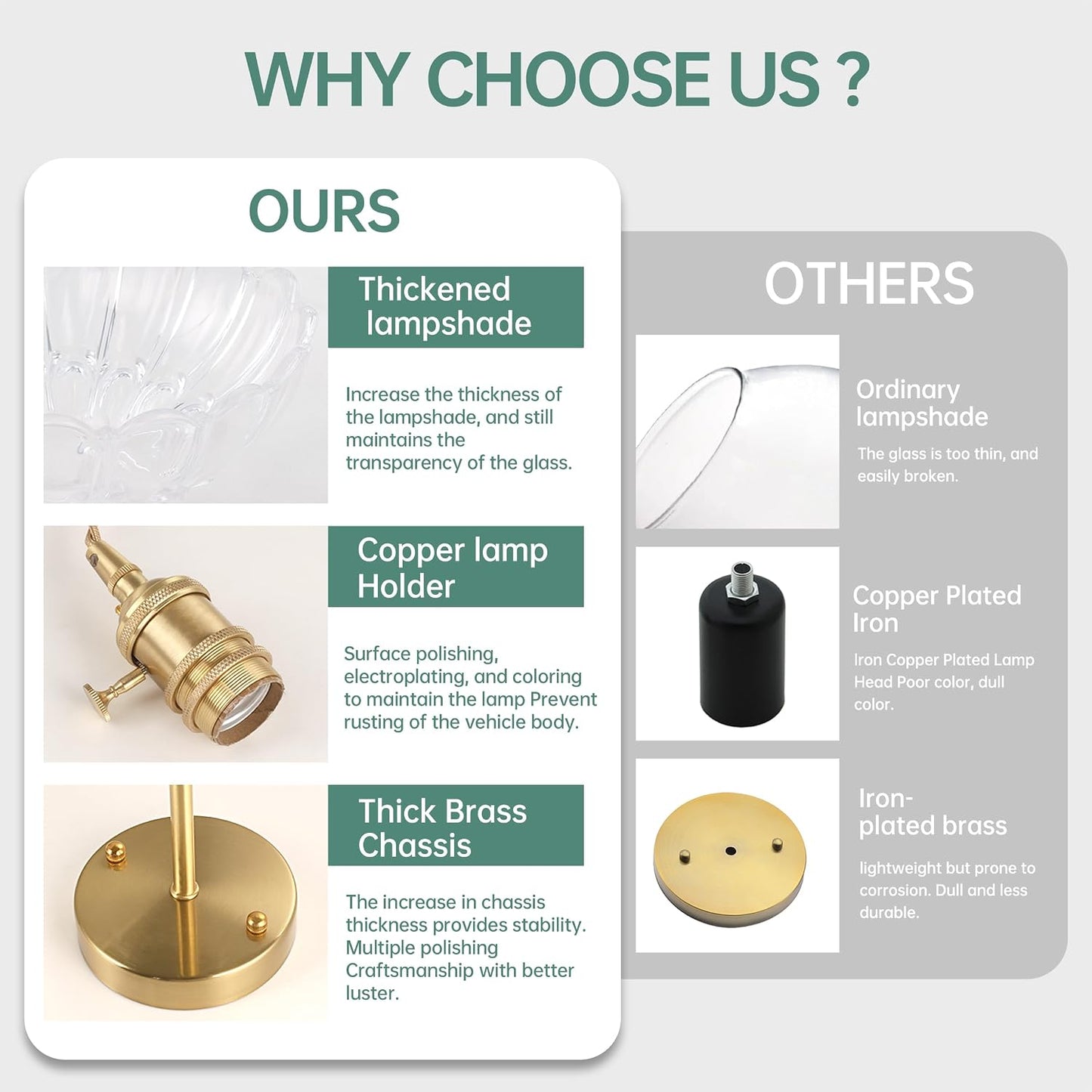 WHY CHOOSE US ?

OURS

Thickened lampshade

Increase the thickness of the lampshade, and still maintains the transparency of the glass.

Copper lamp Holder

Surface polishing, electroplating, and coloring to maintain the lamp Prevent rusting of the vehicle body.

Thick Brass Chassis

The increase in chassis thickness provides stability. Multiple polishing Craftsmanship with better luster.

OTHERS

Ordinary lampshade

The glass is too thin, and easily broken.

Copper Plated Iron

Iron Copper Plated Lamp Head Poor color, dull color.

Iron-plated brass

lightweight but prone to corrosion. Dull and less durable.